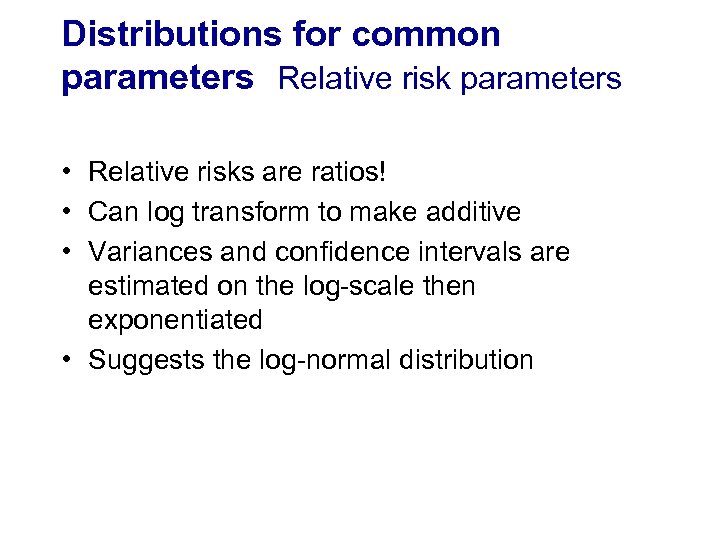 Distributions for common parameters Relative risk parameters

• Relative risks are ratios!
• Can log transform to make additive
• Variances and confidence intervals are estimated on the log-scale then exponentiated
• Suggests the log-normal distribution